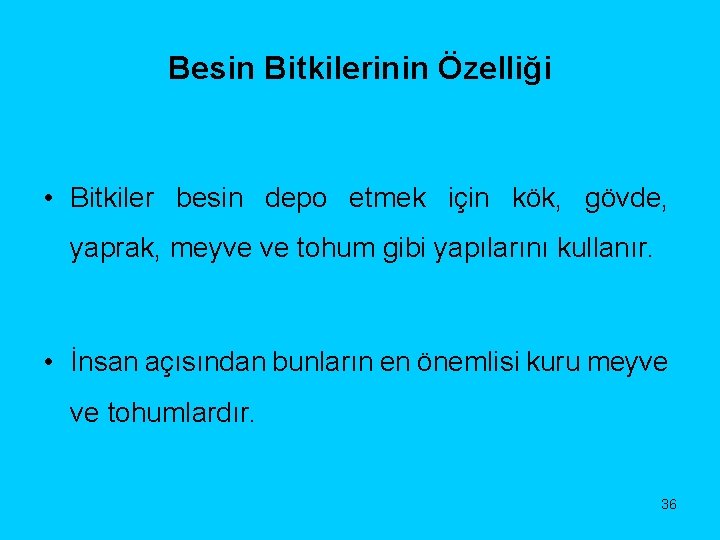 Besin Bitkilerinin Özelliği

• Bitkiler besin depo etmek için kök, gövde, yaprak, meyve ve tohum gibi yapılarını kullanır.

• İnsan açısından bunların en önemlisi kuru meyve ve tohumlardır.

36